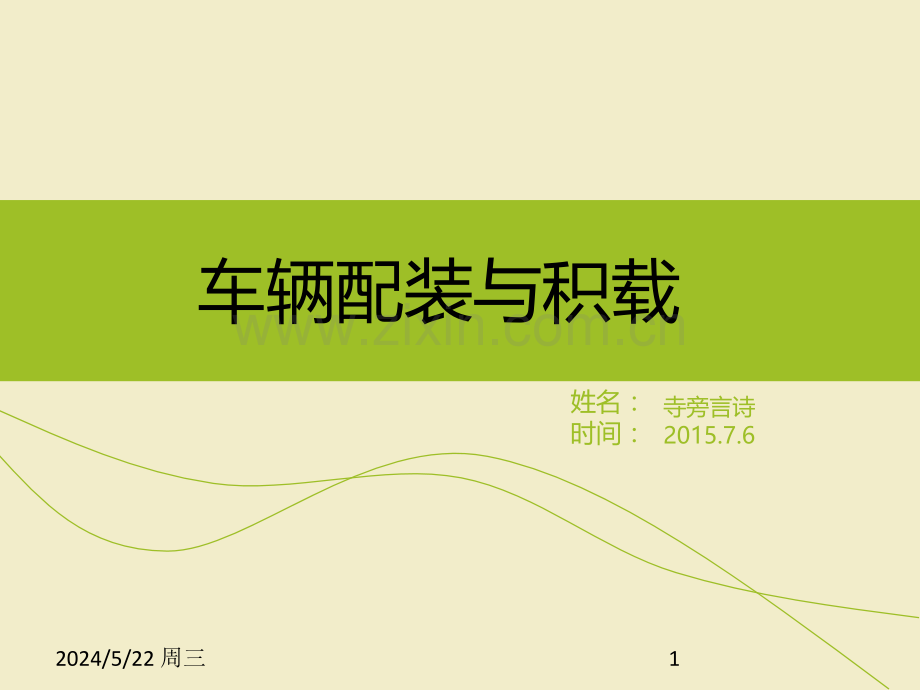 车辆配装与积载

www.zixin.com.cn

姓名： 寺旁言诗
时间： 2015.7.6

2024/5/22 周三

1